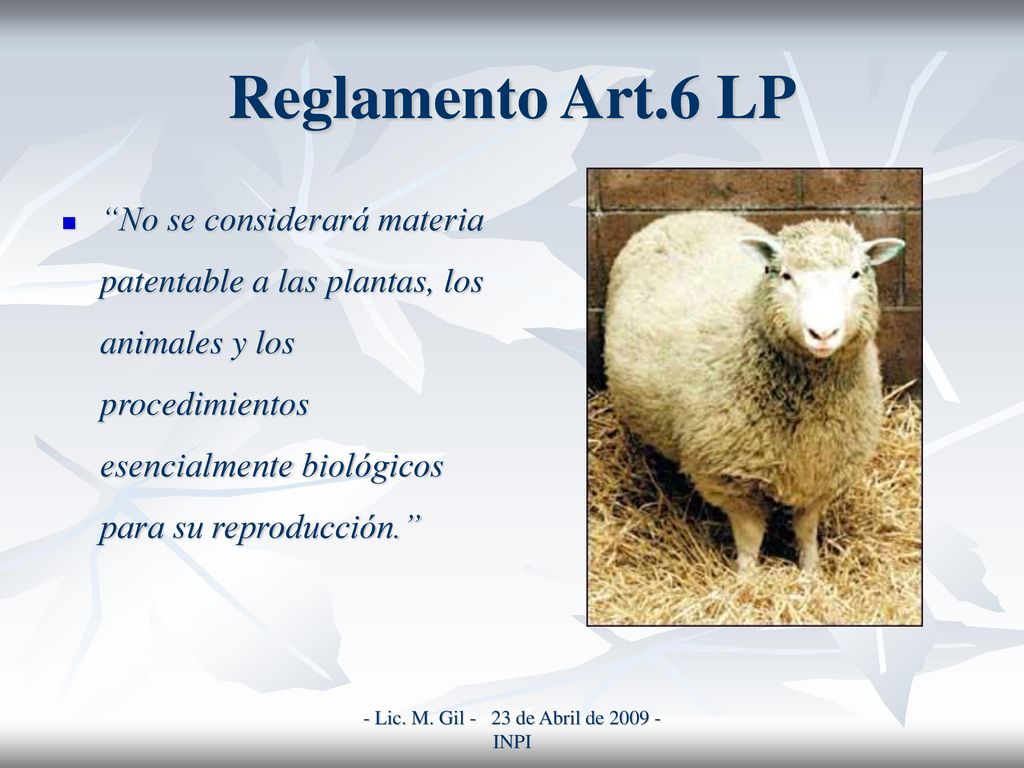 Reglamento Art.6 LP

“No se considerará materia patentable a las plantas, los animales y los procedimientos esencialmente biológicos para su reproducción.”

- Lic. M. Gil - 23 de Abril de 2009 - INPI